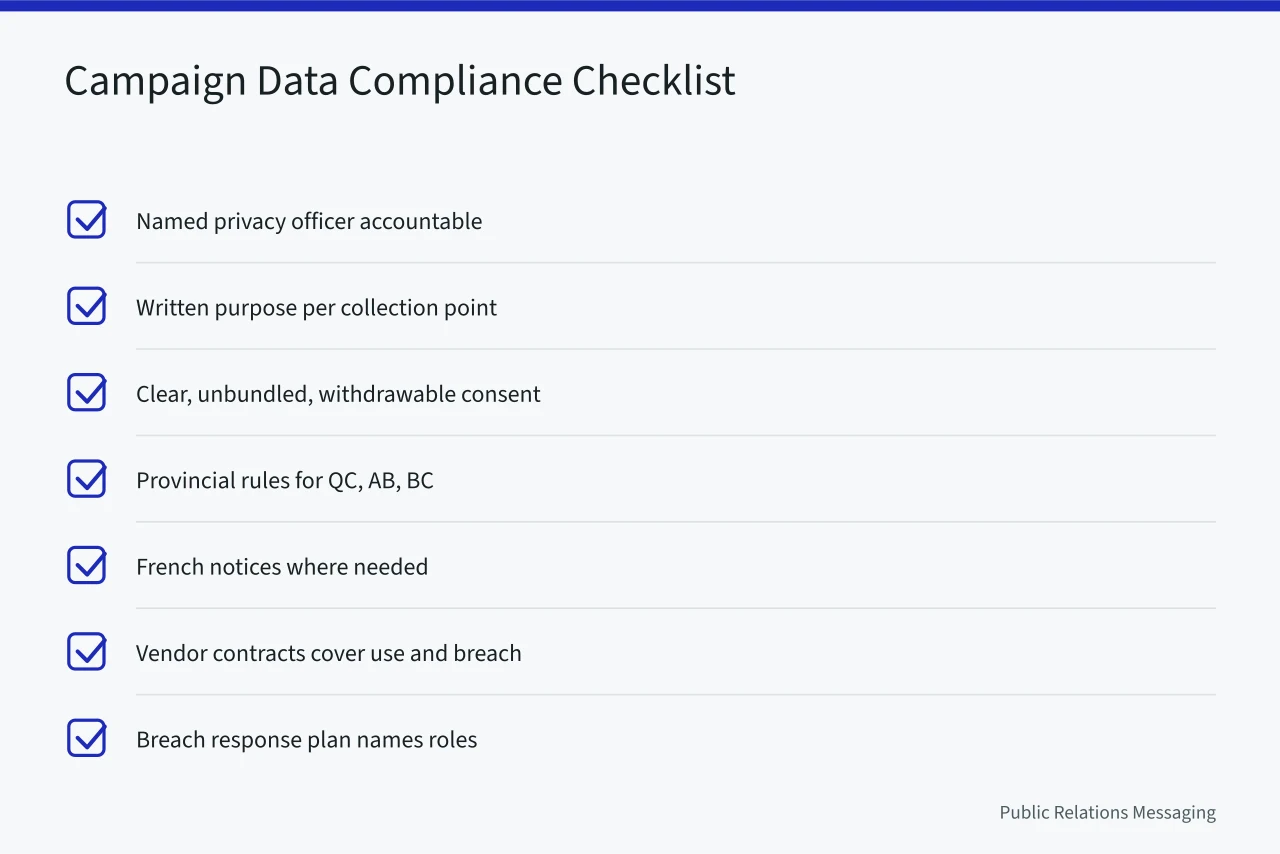 Campaign Data Compliance Checklist

Named privacy officer accountable

Written purpose per collection point

Clear, unbundled, withdrawable consent

Provincial rules for QC, AB, BC

French notices where needed

Vendor contracts cover use and breach

Breach response plan names roles

Public Relations Messaging